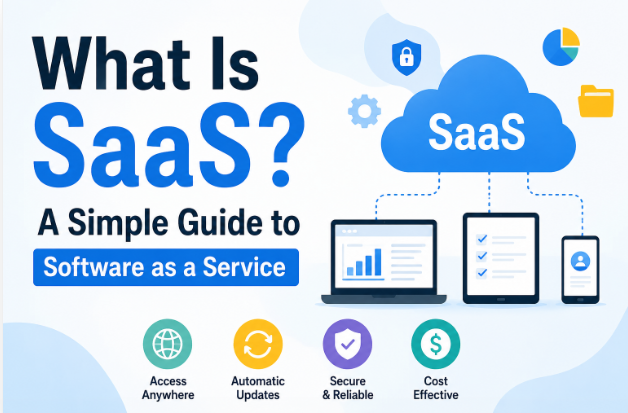 What Is SaaS?

A Simple Guide to

Software as a Service

SaaS

Access Anywhere

Automatic Updates

Secure & Reliable

Cost Effective